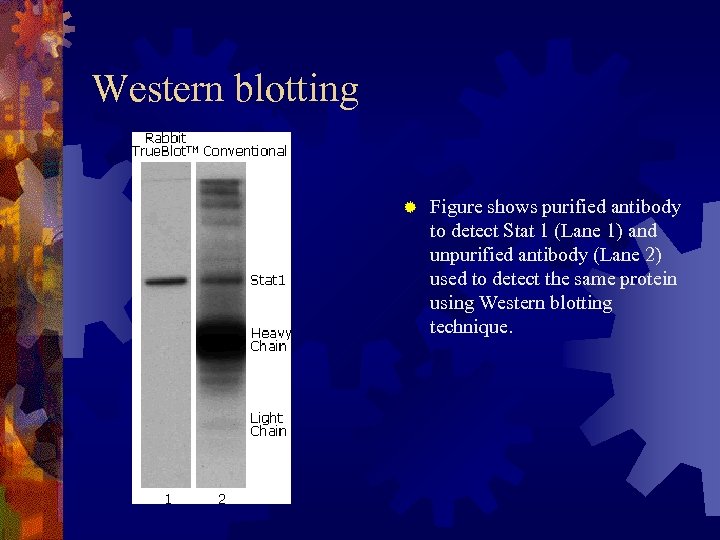 Western blotting

Rabbit TrueBlot™ Conventional

Stat1

Heavy Chain

Light Chain

1 2

Figure shows purified antibody to detect Stat 1 (Lane 1) and unpurified antibody (Lane 2) used to detect the same protein using Western blotting technique.